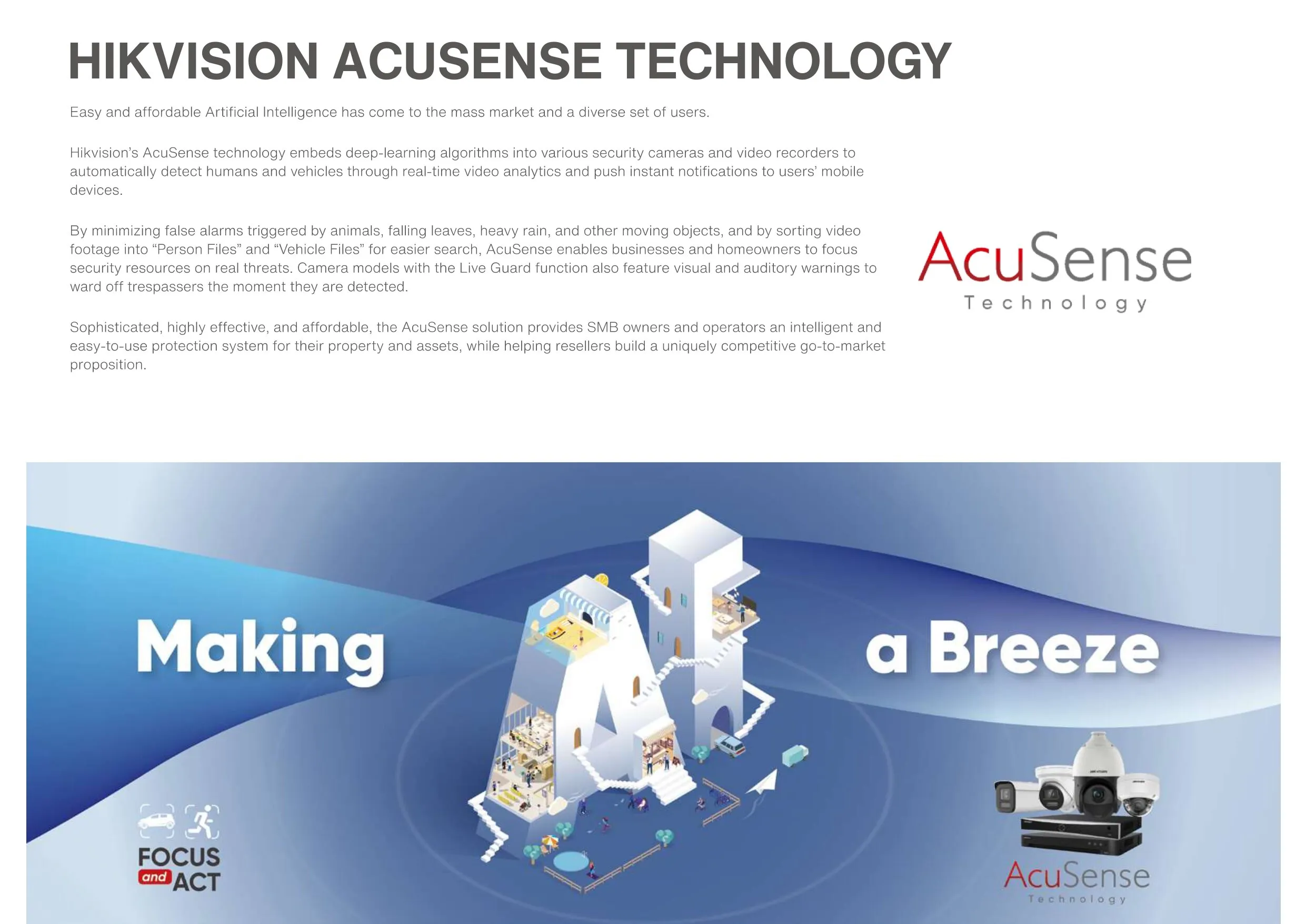 HIKVISION ACUSENSE TECHNOLOGY

Easy and affordable Artificial Intelligence has come to the mass market and a diverse set of users.

Hikvision's AcuSense technology embeds deep-learning algorithms into various security cameras and video recorders to automatically detect humans and vehicles through real-time video analytics and push instant notifications to users' mobile devices.

By minimizing false alarms triggered by animals, falling leaves, heavy rain, and other moving objects, and by sorting video footage into "Person Files" and "Vehicle Files" for easier search, AcuSense enables businesses and homeowners to focus security resources on real threats. Camera models with the Live Guard function also feature visual and auditory warnings to ward off trespassers the moment they are detected.

Sophisticated, highly effective, and affordable, the AcuSense solution provides SMB owners and operators an intelligent and easy-to-use protection system for their property and assets, while helping resellers build a uniquely competitive go-to-market proposition.

AcuSense
Technology

Making AI a Breeze

FOCUS and ACT

AcuSense
Technology